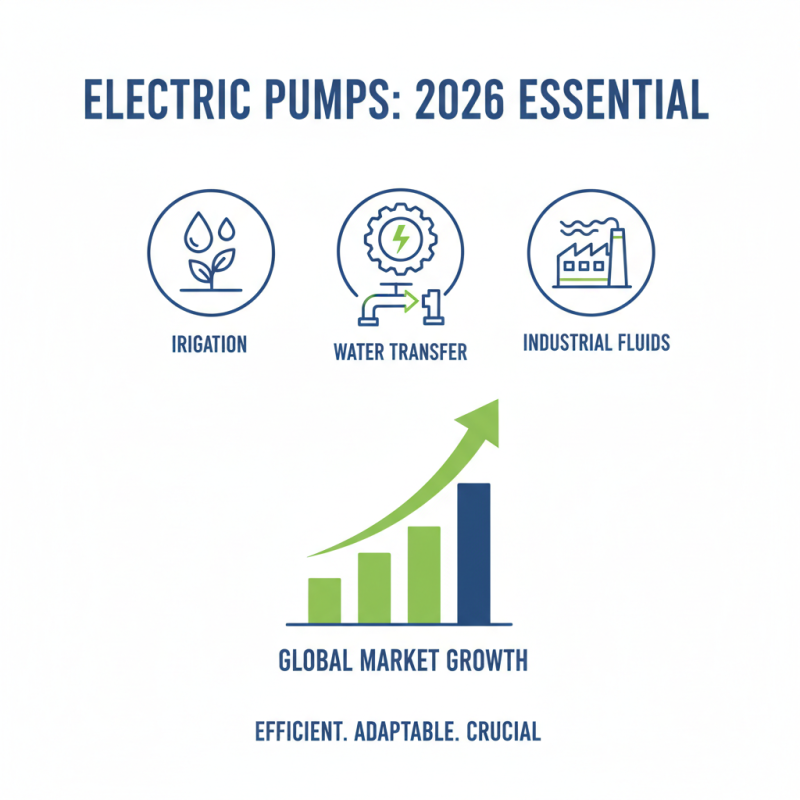 ELECTRIC PUMPS: 2026 ESSENTIAL

IRIGATION

WATER TRANSFER

INDUSTRIAL FLUIDS

GLOBAL MARKET GROWTH

EFFICIENT. ADAPTABLE. CRUCIAL